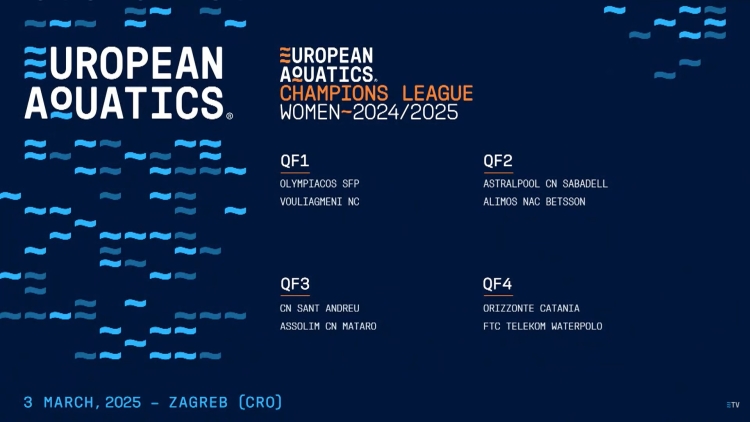 EUROPEAN AQUATICS®

EUROPEAN AQUATICS®
CHAMPIONS LEAGUE
WOMEN~2024/2025

QF1
OLYMPIACOS SFP
VOULIAGMENI NC

QF2
ASTRALPOOL CN SABADELL
ALIMOS NAC BETSSON

QF3
CN SANT ANDREU
ASSOLIM CN MATARO

QF4
ORIZZONTE CATANIA
FTC TELEKOM WATERPOLO

3 MARCH, 2025 - ZAGREB (CRO)

ETV